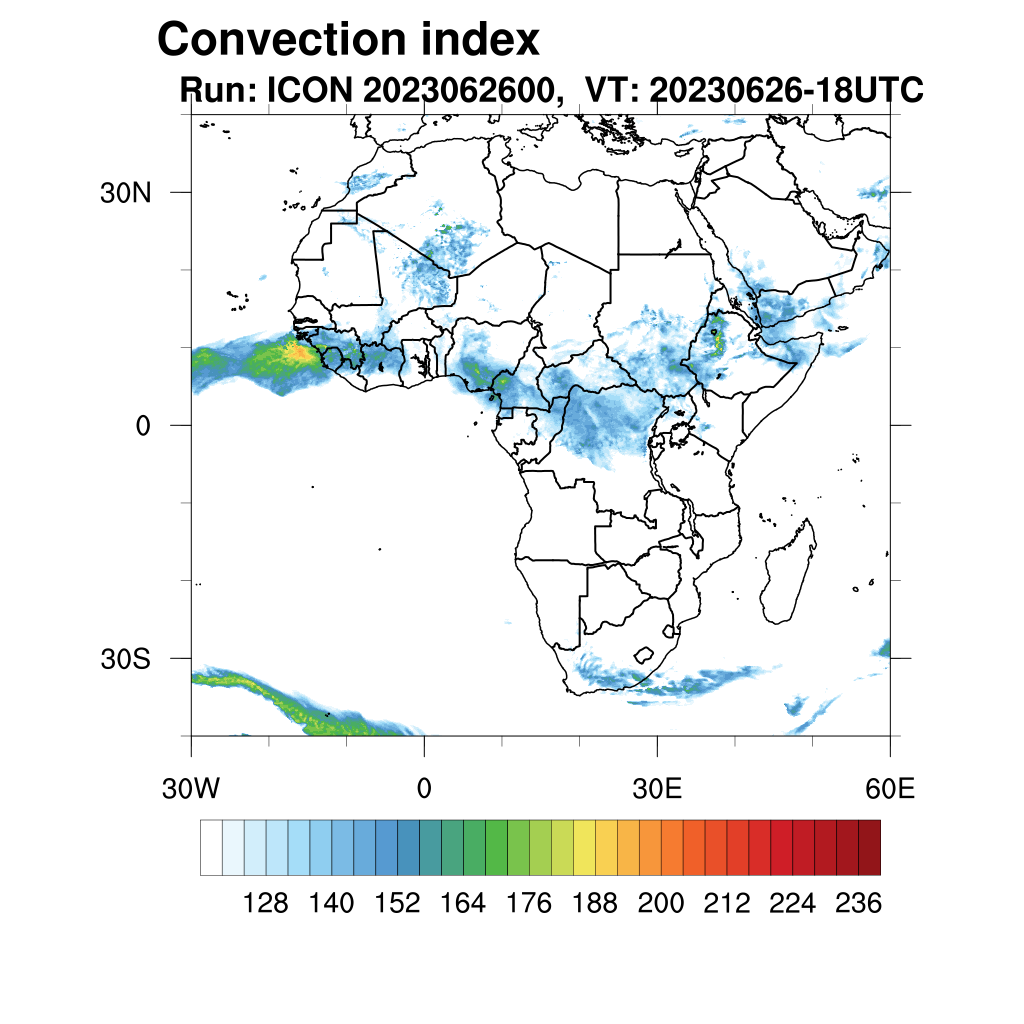 Convection index
Run: ICON 2023062600, VT: 20230626-18UTC

30N
0
30S

30W
0
30E
60E

128 140 152 164 176 188 200 212 224 236